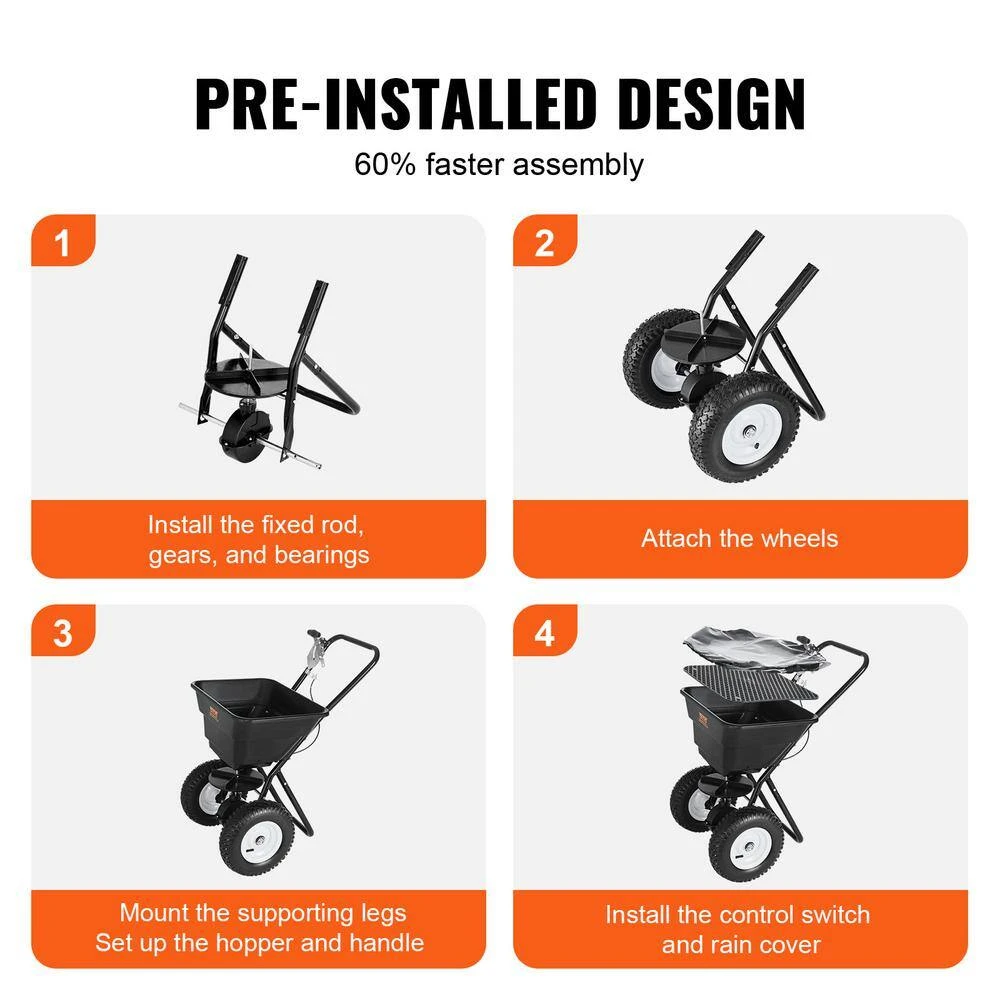 PRE-INSTALLED DESIGN

60% faster assembly

1

Install the fixed rod, gears, and bearings

2

Attach the wheels

3

Mount the supporting legs
Set up the hopper and handle

4

Install the control switch and rain cover